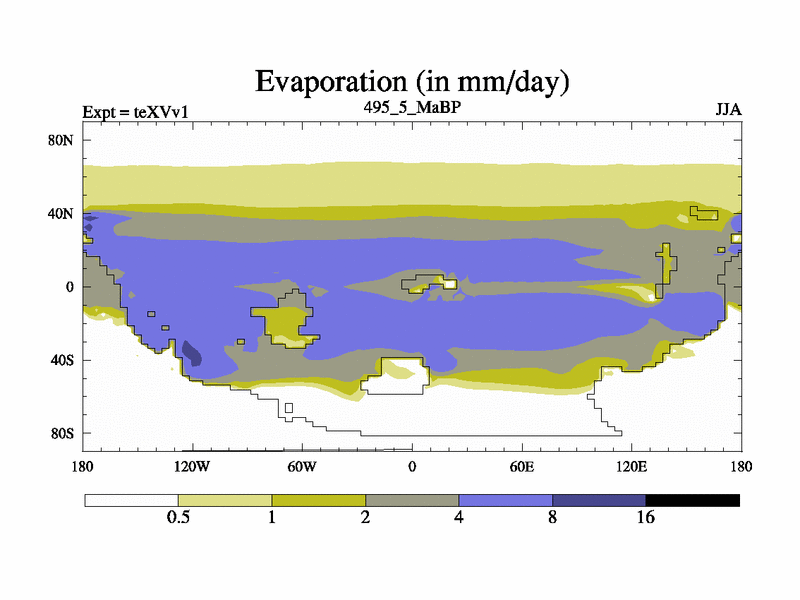 Evaporation (in mm/day)

Expt = teXVv1

495_5_MaBP

JJA

80N

40N

0

40S

80S

180

120W

60W

0

60E

120E

180

0.5

1

2

4

8

16